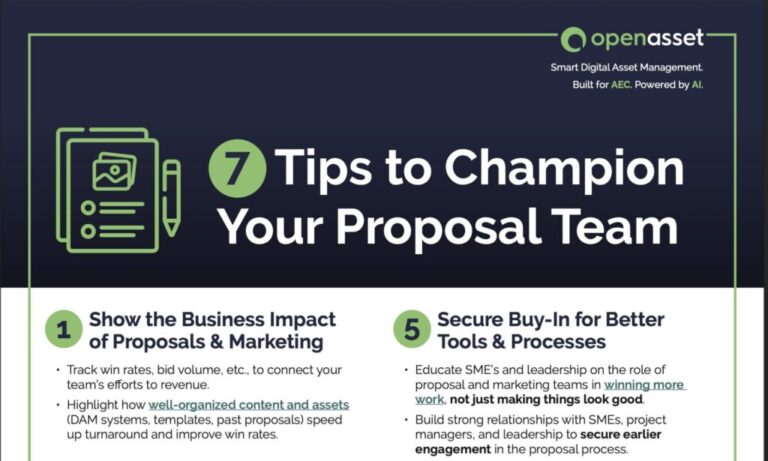 openasset

Smart Digital Asset Management. Built for AEC. Powered by AI.

7 Tips to Champion Your Proposal Team

1 Show the Business Impact of Proposals & Marketing

• Track win rates, bid volume, etc., to connect your team's efforts to revenue.

• Highlight how well-organized content and assets (DAM systems, templates, past proposals) speed up turnaround and improve win rates.

5 Secure Buy-In for Better Tools & Processes

• Educate SME's and leadership on the role of proposal and marketing teams in winning more work, not just making things look good.

• Build strong relationships with SMEs, project managers, and leadership to secure earlier engagement in the proposal process.